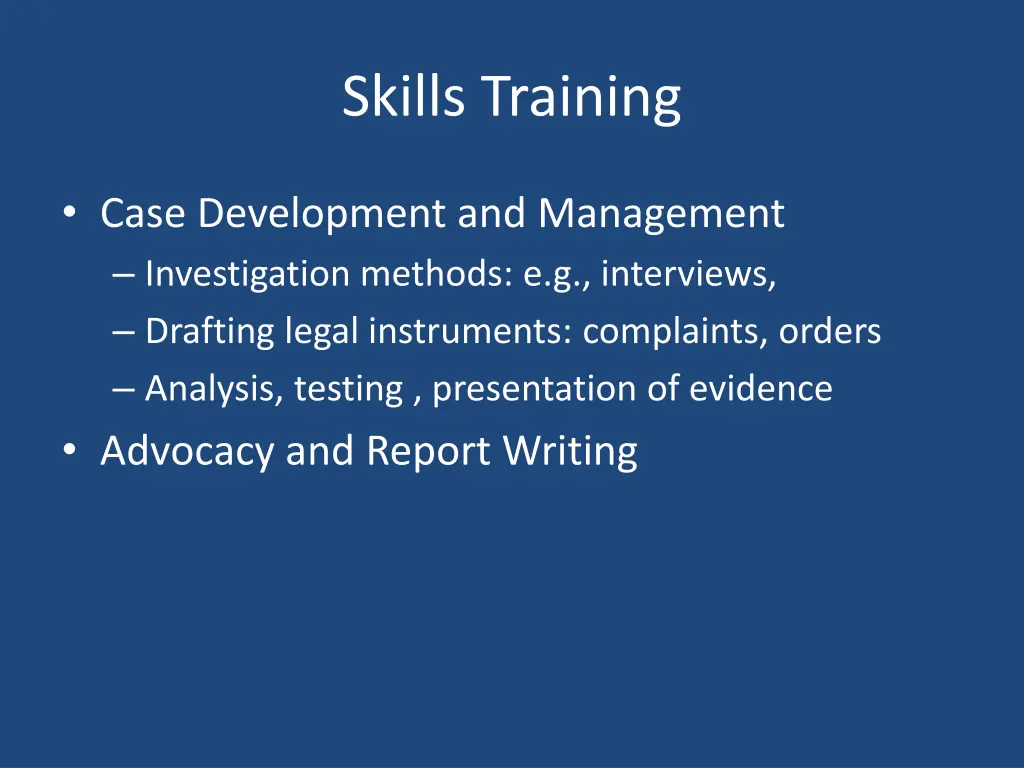 Skills Training

• Case Development and Management
– Investigation methods: e.g., interviews,
– Drafting legal instruments: complaints, orders
– Analysis, testing , presentation of evidence
• Advocacy and Report Writing